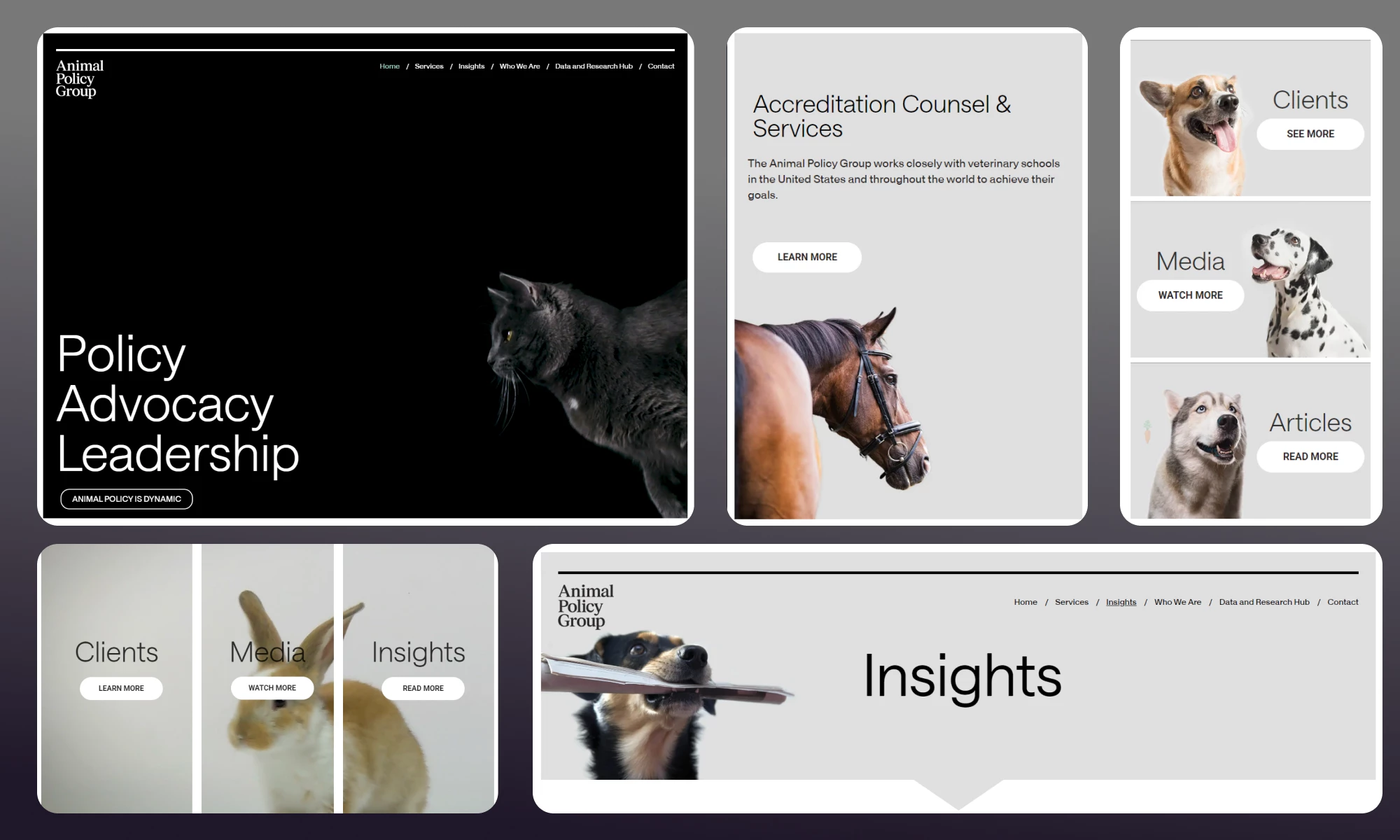 Animal Policy Group

Home / Services / Insights / Who We Are / Data and Research Hub / Contact

Policy Advocacy Leadership

ANIMAL POLICY IS DYNAMIC

Accreditation Counsel & Services

The Animal Policy Group works closely with veterinary schools in the United States and throughout the world to achieve their goals.

LEARN MORE

Clients
SEE MORE

Media
WATCH MORE

Articles
READ MORE

Clients
LEARN MORE

Media
WATCH MORE

Insights
READ MORE

Animal Policy Group

Home / Services / Insights / Who We Are / Data and Research Hub / Contact

Insights